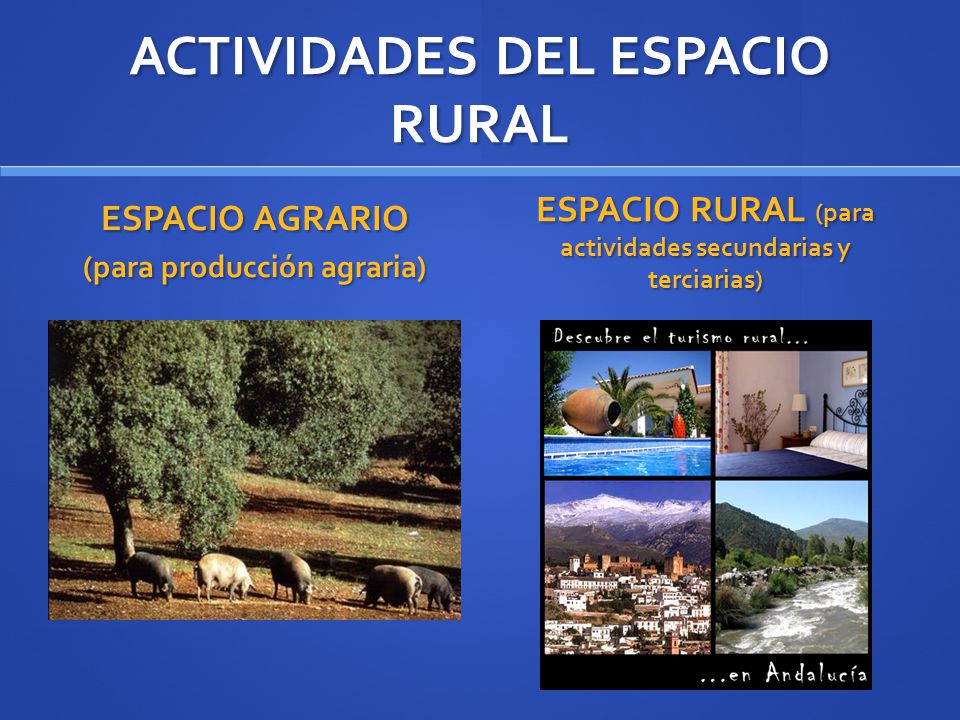 ACTIVIDADES DEL ESPACIO RURAL

ESPACIO AGRARIO
(para producción agraria)

ESPACIO RURAL (para actividades secundarias y terciarias)

Descubre el turismo rural...

...en Andalucía